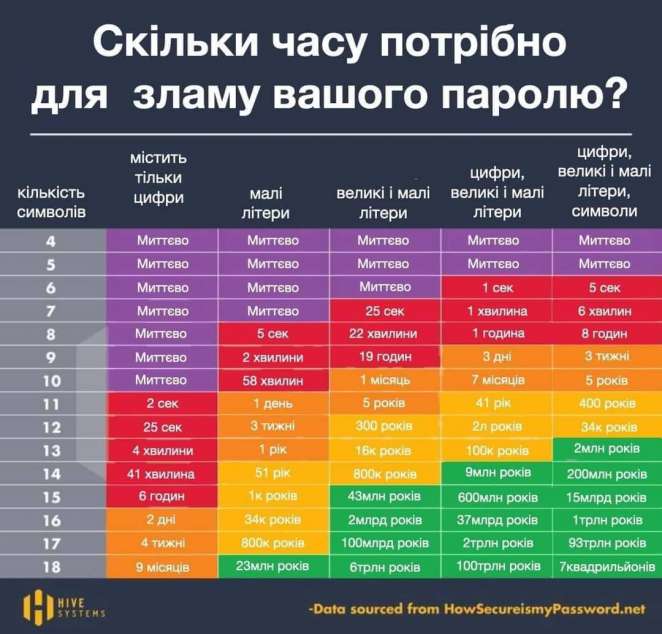 Скільки часу потрібно для зламу вашого паролю?

| кількість символів | містить тільки цифри | малі літери | великі і малі літери | цифри, великі і малі літери | цифри, великі і малі літери, символи |
|---|---|---|---|---|---|
| 4 | Миттєво | Миттєво | Миттєво | Миттєво | Миттєво |
| 5 | Миттєво | Миттєво | Миттєво | Миттєво | Миттєво |
| 6 | Миттєво | Миттєво | Миттєво | 1 сек | 5 сек |
| 7 | Миттєво | Миттєво | 25 сек | 1 хвилина | 6 хвилин |
| 8 | Миттєво | 5 сек | 22 хвилини | 1 година | 8 годин |
| 9 | Миттєво | 2 хвилини | 19 годин | 3 дні | 3 тижні |
| 10 | Миттєво | 58 хвилин | 1 місяць | 7 місяців | 5 років |
| 11 | 2 сек | 1 день | 5 років | 41 рік | 400 років |
| 12 | 25 сек | 3 тижні | 300 років | 2л років | 34к років |
| 13 | 4 хвилини | 1 рік | 16к років | 100к років | 2млн років |
| 14 | 41 хвилина | 51 рік | 800к років | 9млн років | 200млн років |
| 15 | 6 годин | 1к років | 43млн років | 600млн років | 15млрд років |
| 16 | 2 дні | 34к років | 2млрд років | 37млрд років | 1трлн років |
| 17 | 4 тижні | 800к років | 100млрд років | 2трлн років | 93трлн років |
| 18 | 9 місяців | 23млн років | 6трлн років | 100трлн років | 7квадрильйонів |

HIVE SYSTEMS

-Data sourced from HowSecureismyPassword.net